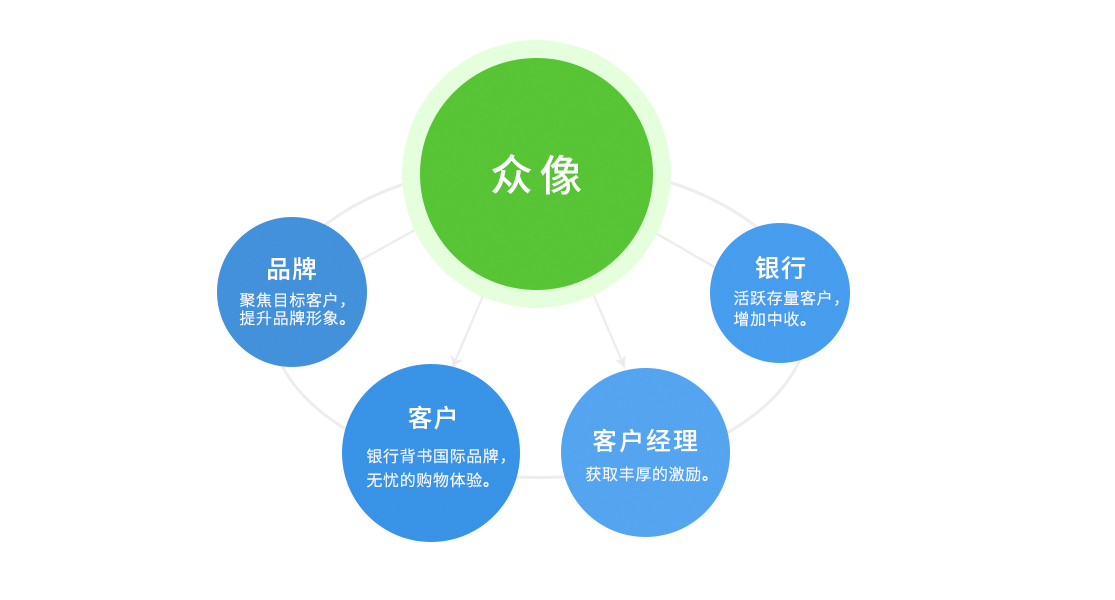 众像

品牌
聚焦目标客户，提升品牌形象。

银行
活跃存量客户，增加中收。

客户
银行背书国际品牌，无忧的购物体验。

客户经理
获取丰厚的激励。